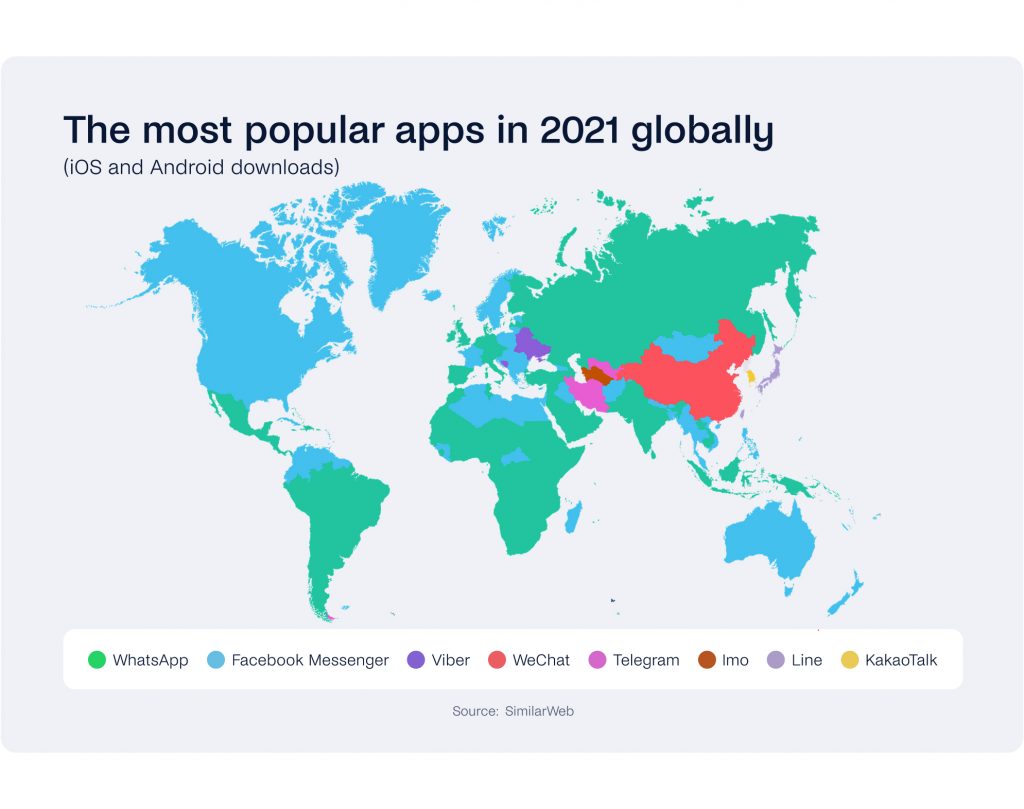 The most popular apps in 2021 globally
(iOS and Android downloads)

WhatsApp Facebook Messenger Viber WeChat Telegram Imo Line KakaoTalk

Source: SimilarWeb